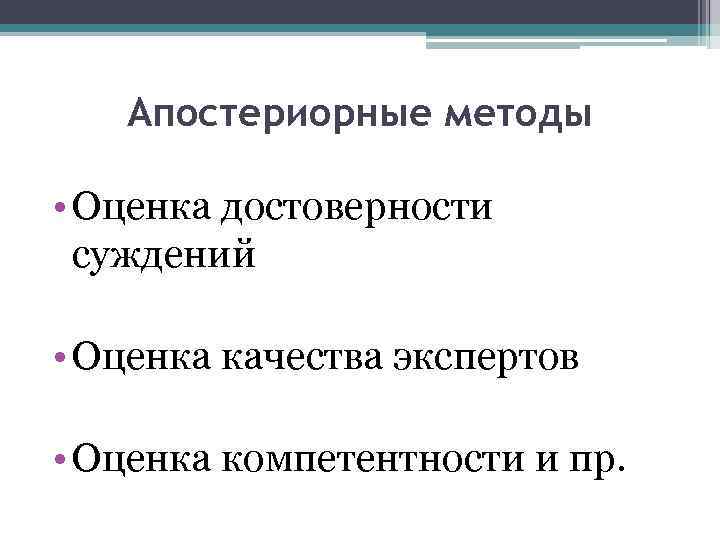 Апостериорные методы

• Оценка достоверности суждений

• Оценка качества экспертов

• Оценка компетентности и пр.